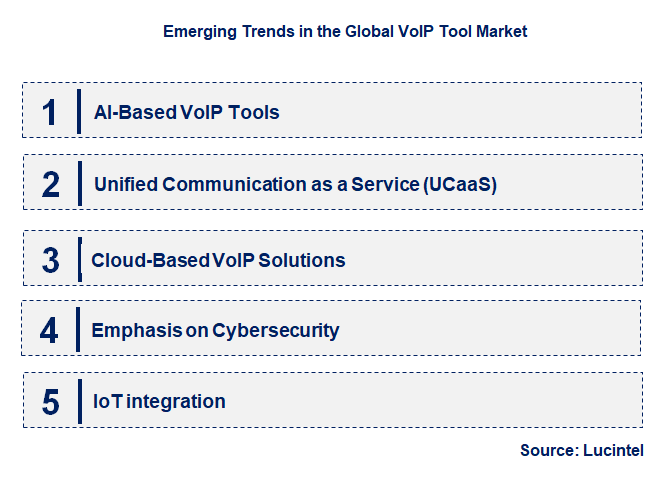 Emerging Trends in the Global VoIP Tool Market

1 AI-Based VoIP Tools

2 Unified Communication as a Service (UCaaS)

3 Cloud-Based VoIP Solutions

4 Emphasis on Cybersecurity

5 IoT integration

Source: Lucintel